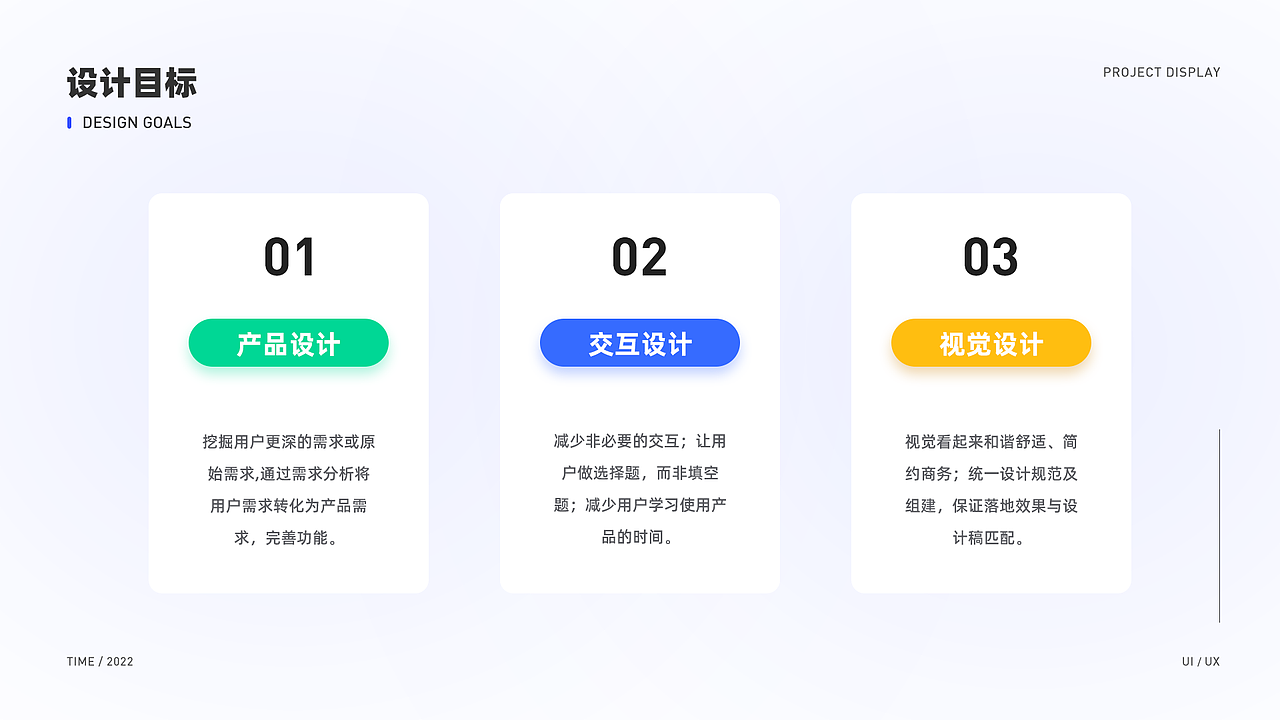 设计目标

DESIGN GOALS

PROJECT DISPLAY

01

产品设计

挖掘用户更深的需求或原始需求,通过需求分析将用户需求转化为产品需求，完善功能。

02

交互设计

减少非必要的交互；让用户做选择题，而非填空题；减少用户学习使用产品的时间。

03

视觉设计

视觉看起来和谐舒适、简约商务；统一设计规范及组建，保证落地效果与设计稿匹配。

TIME / 2022

UI / UX